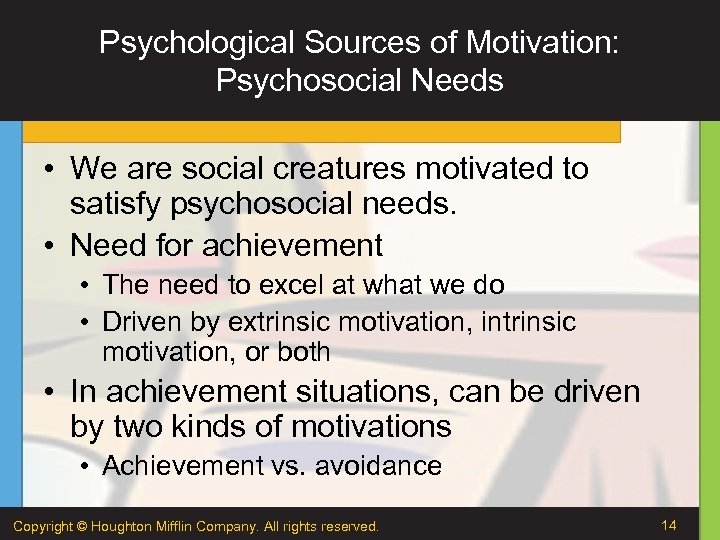 Psychological Sources of Motivation: Psychosocial Needs

• We are social creatures motivated to satisfy psychosocial needs.
• Need for achievement
  • The need to excel at what we do
  • Driven by extrinsic motivation, intrinsic motivation, or both
• In achievement situations, can be driven by two kinds of motivations
  • Achievement vs. avoidance

Copyright © Houghton Mifflin Company. All rights reserved.

14